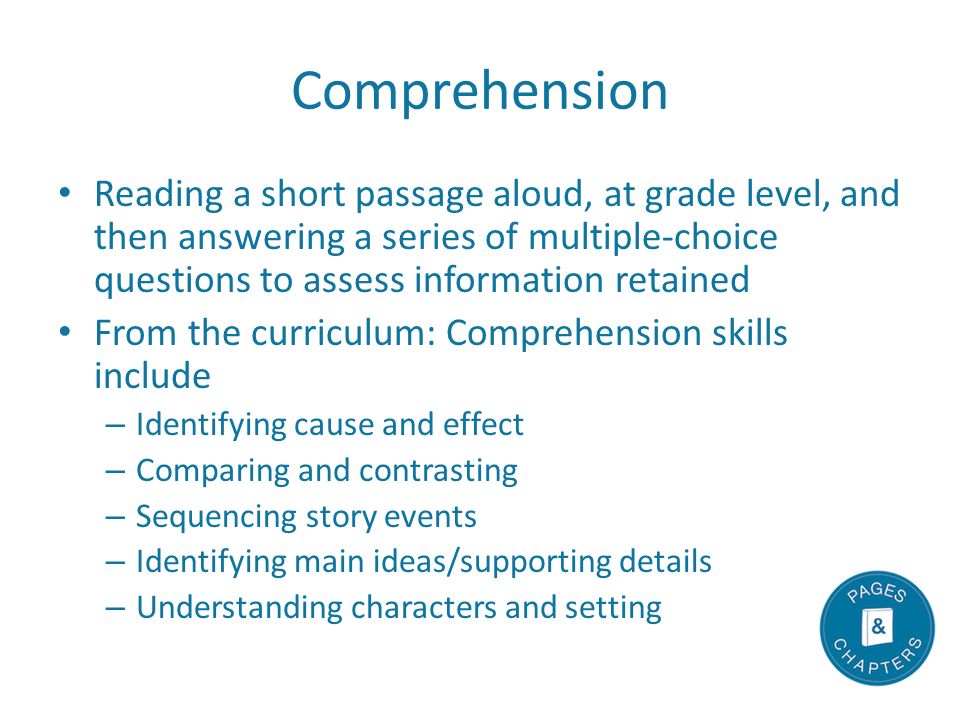 Comprehension

• Reading a short passage aloud, at grade level, and then answering a series of multiple-choice questions to assess information retained
• From the curriculum: Comprehension skills include
– Identifying cause and effect
– Comparing and contrasting
– Sequencing story events
– Identifying main ideas/supporting details
– Understanding characters and setting

PAGES & CHAPTERS